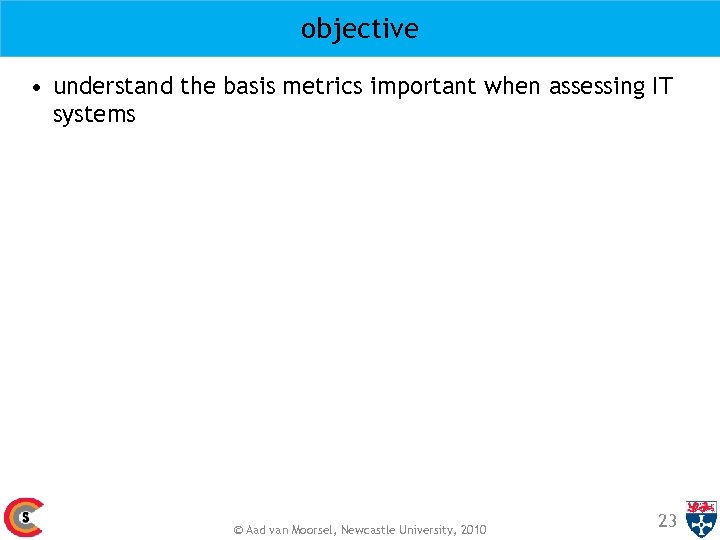 objective

• understand the basis metrics important when assessing IT systems

S

© Aad van Moorsel, Newcastle University, 2010

23